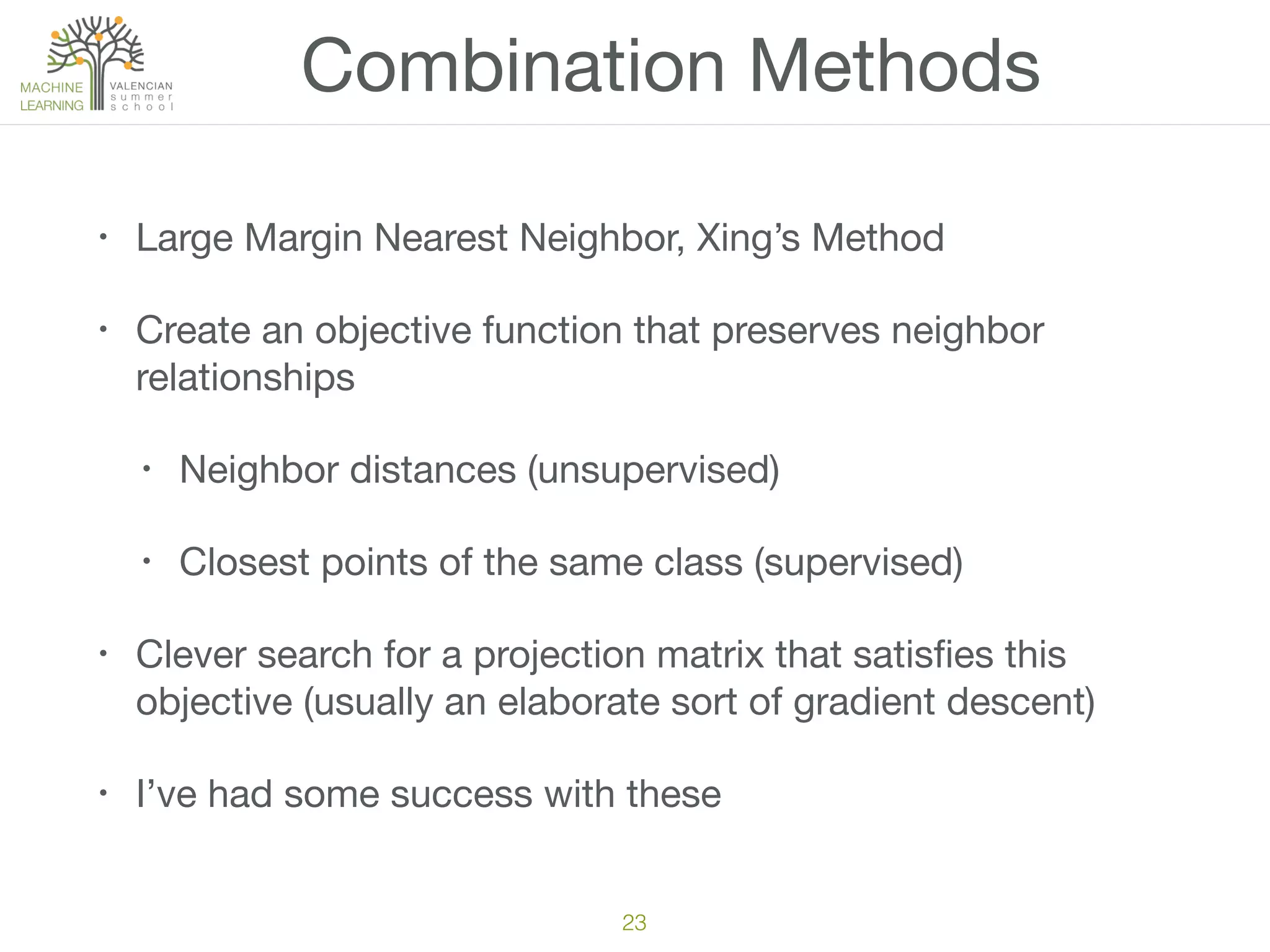 MACHINE LEARNING VALENCIAN summer school

Combination Methods

• Large Margin Nearest Neighbor, Xing’s Method

• Create an objective function that preserves neighbor relationships

• Neighbor distances (unsupervised)

• Closest points of the same class (supervised)

• Clever search for a projection matrix that satisfies this objective (usually an elaborate sort of gradient descent)

• I’ve had some success with these

23